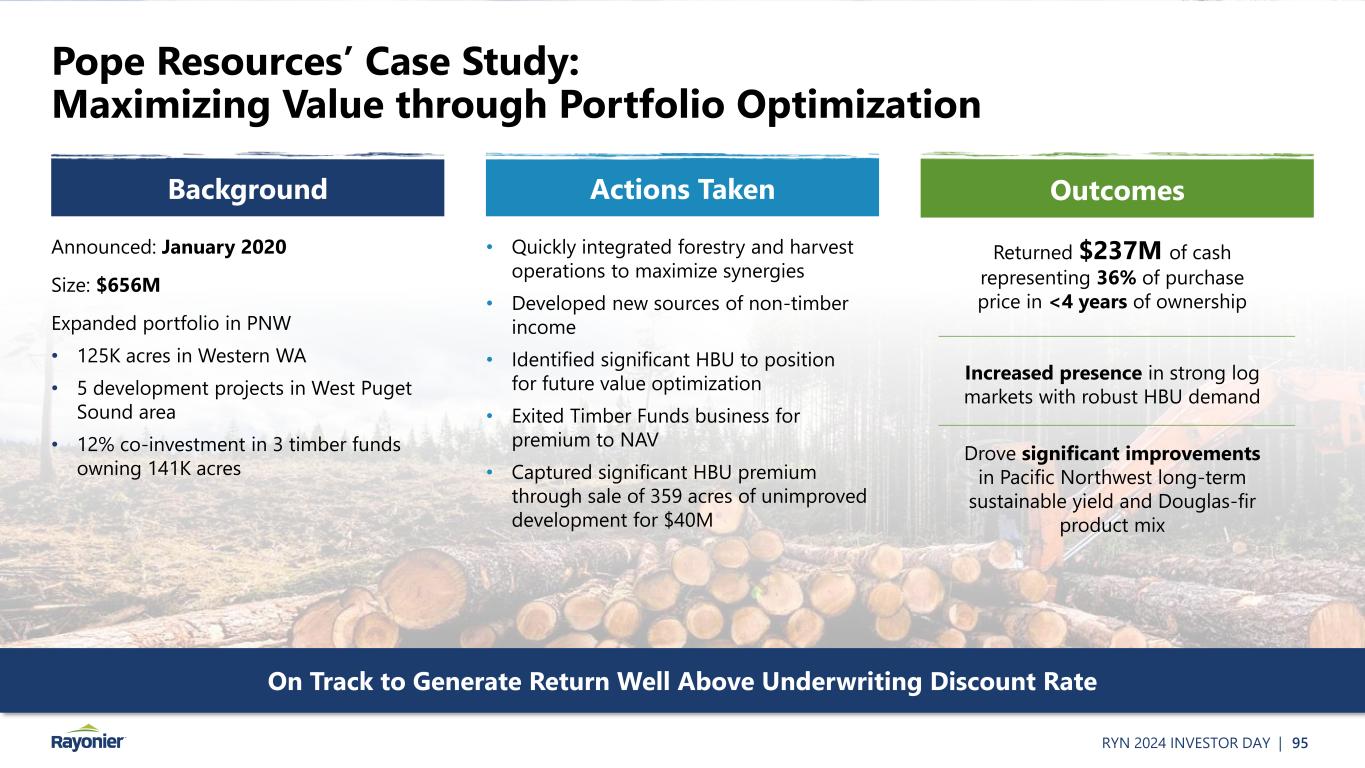 Pope Resources' Case Study:
Maximizing Value through Portfolio Optimization

Background

Announced: January 2020

Size: $656M

Expanded portfolio in PNW

• 125K acres in Western WA
• 5 development projects in West Puget Sound area
• 12% co-investment in 3 timber funds owning 141K acres

Actions Taken

• Quickly integrated forestry and harvest operations to maximize synergies
• Developed new sources of non-timber income
• Identified significant HBU to position for future value optimization
• Exited Timber Funds business for premium to NAV
• Captured significant HBU premium through sale of 359 acres of unimproved development for $40M

Outcomes

Returned $237M of cash representing 36% of purchase price in <4 years of ownership

Increased presence in strong log markets with robust HBU demand

Drove significant improvements in Pacific Northwest long-term sustainable yield and Douglas-fir product mix

On Track to Generate Return Well Above Underwriting Discount Rate

Rayonier

RYN 2024 INVESTOR DAY | 95